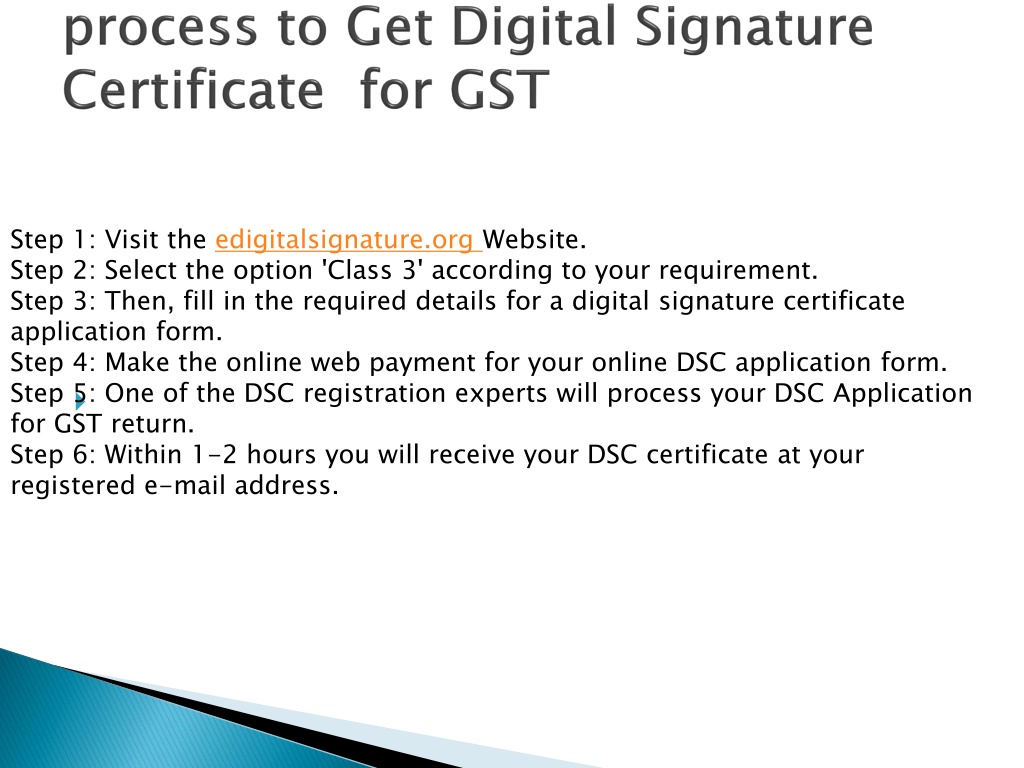 process to Get Digital Signature Certificate for GST

Step 1: Visit the edigitalsignature.org Website.
Step 2: Select the option 'Class 3' according to your requirement.
Step 3: Then, fill in the required details for a digital signature certificate application form.
Step 4: Make the online web payment for your online DSC application form.
Step 5: One of the DSC registration experts will process your DSC Application for GST return.
Step 6: Within 1-2 hours you will receive your DSC certificate at your registered e-mail address.